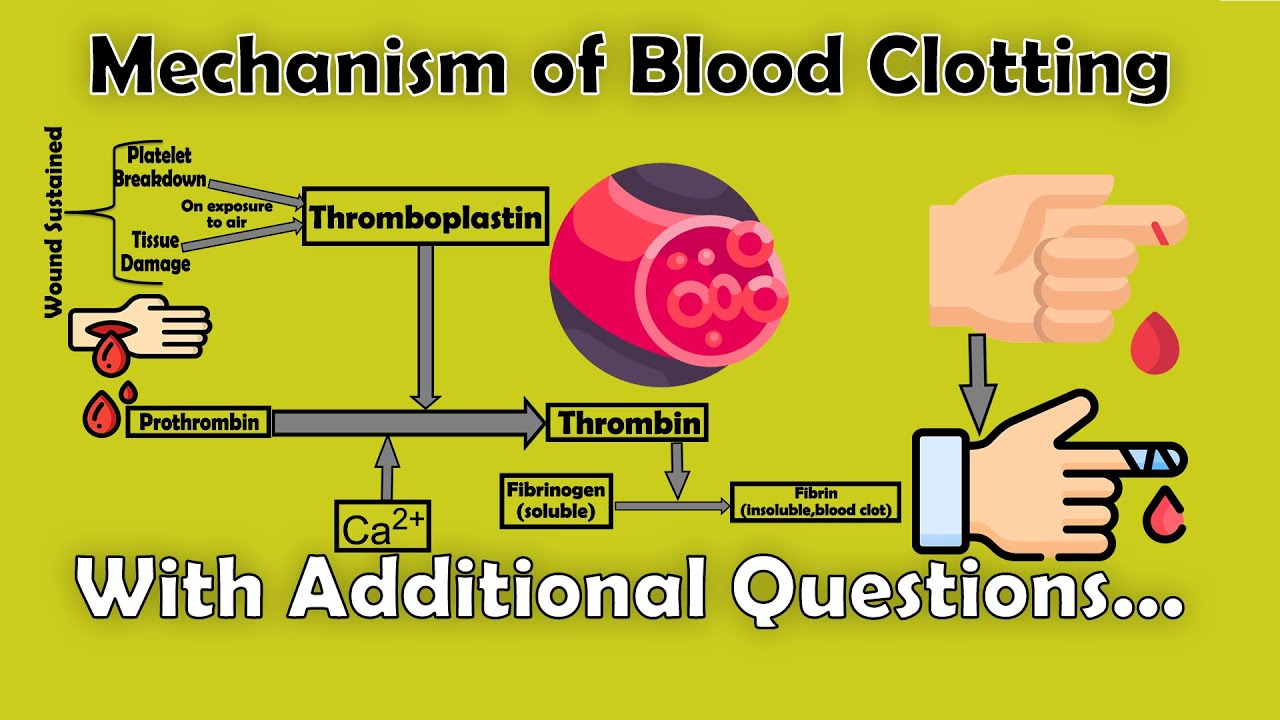 Mechanism of Blood Clotting

Wound Sustained

Platelet Breakdown

On exposure to air

Tissue Damage

Thromboplastin

Prothrombin

Thrombin

$Ca^{2+}$

Fibrinogen (soluble)

Fibrin (insoluble,blood clot)

With Additional Questions...